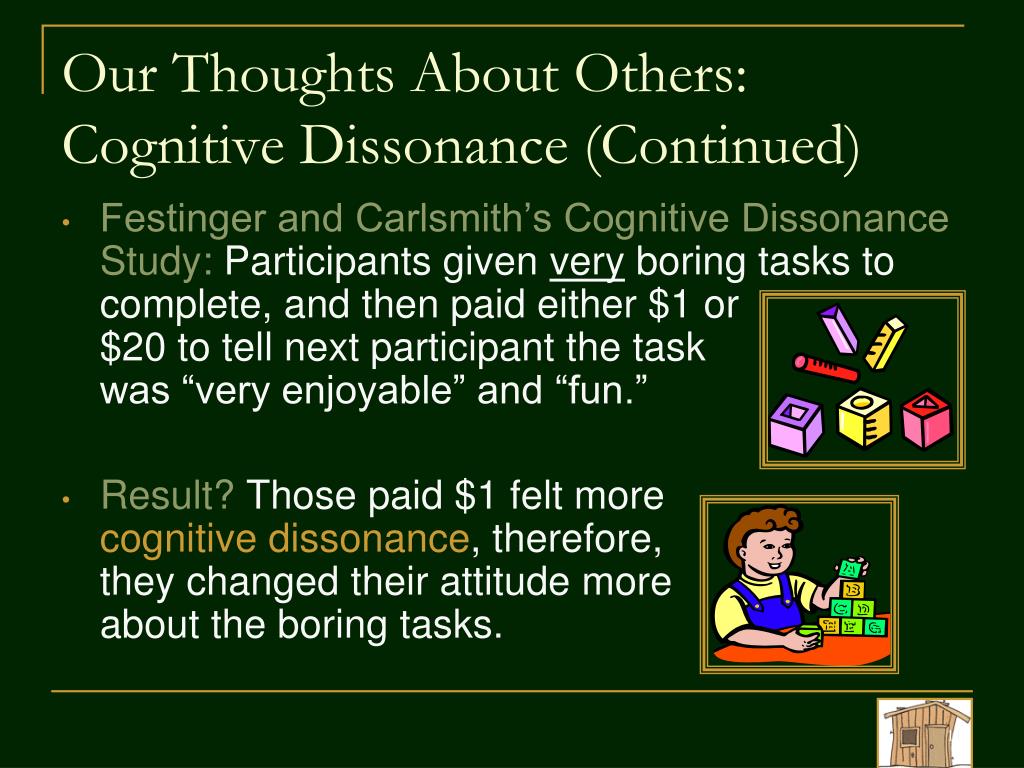 Our Thoughts About Others: Cognitive Dissonance (Continued)

• Festinger and Carlsmith's Cognitive Dissonance Study: Participants given very boring tasks to complete, and then paid either \$1 or \$20 to tell next participant the task was "very enjoyable" and "fun."

• Result? Those paid \$1 felt more cognitive dissonance, therefore, they changed their attitude more about the boring tasks.